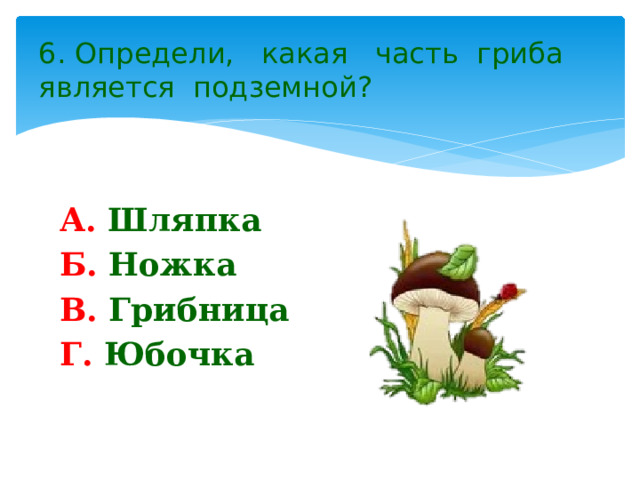 6. Определи, какая часть гриба является подземной?

А. Шляпка
Б. Ножка
В. Грибница
Г. Юбочка